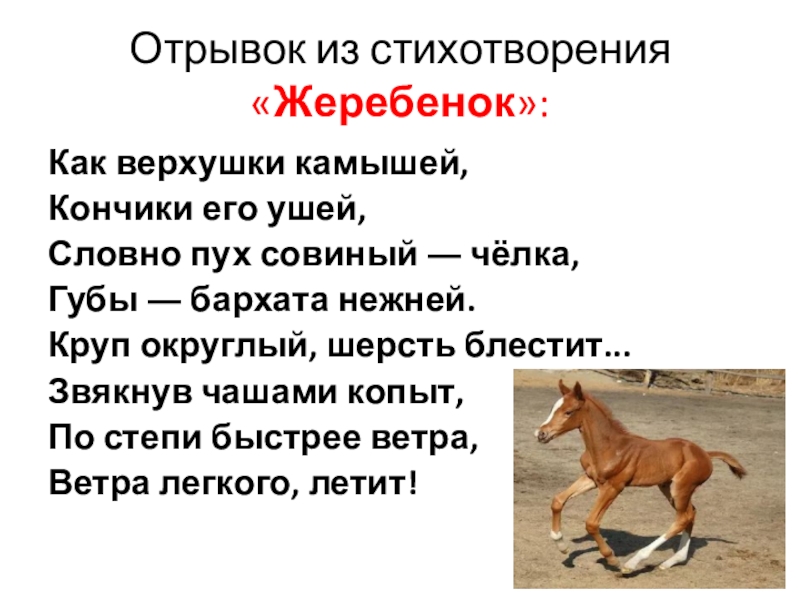 Отрывок из стихотворения «Жеребенок»:

Как верхушки камышей,
Кончики его ушей,
Словно пух совиный — чёлка,
Губы — бархата нежней.
Круп округлый, шерсть блестит...
Звякнув чашами копыт,
По степи быстрее ветра,
Ветра легкого, летит!